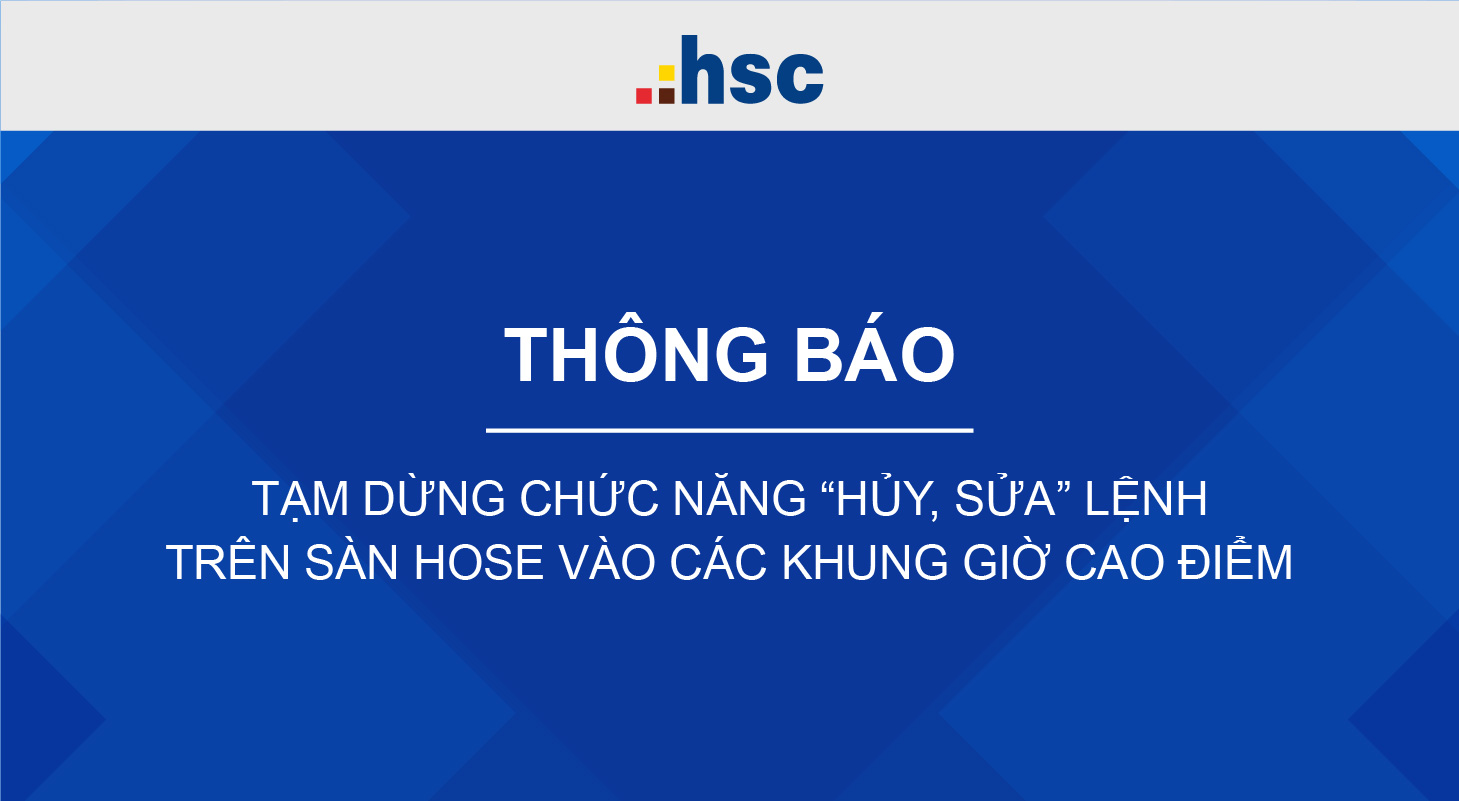 hsc

THÔNG BÁO

TẠM DỪNG CHỨC NĂNG “HỦY, SỬA” LỆNH TRÊN SÀN HOSE VÀO CÁC KHUNG GIỜ CAO ĐIỂM